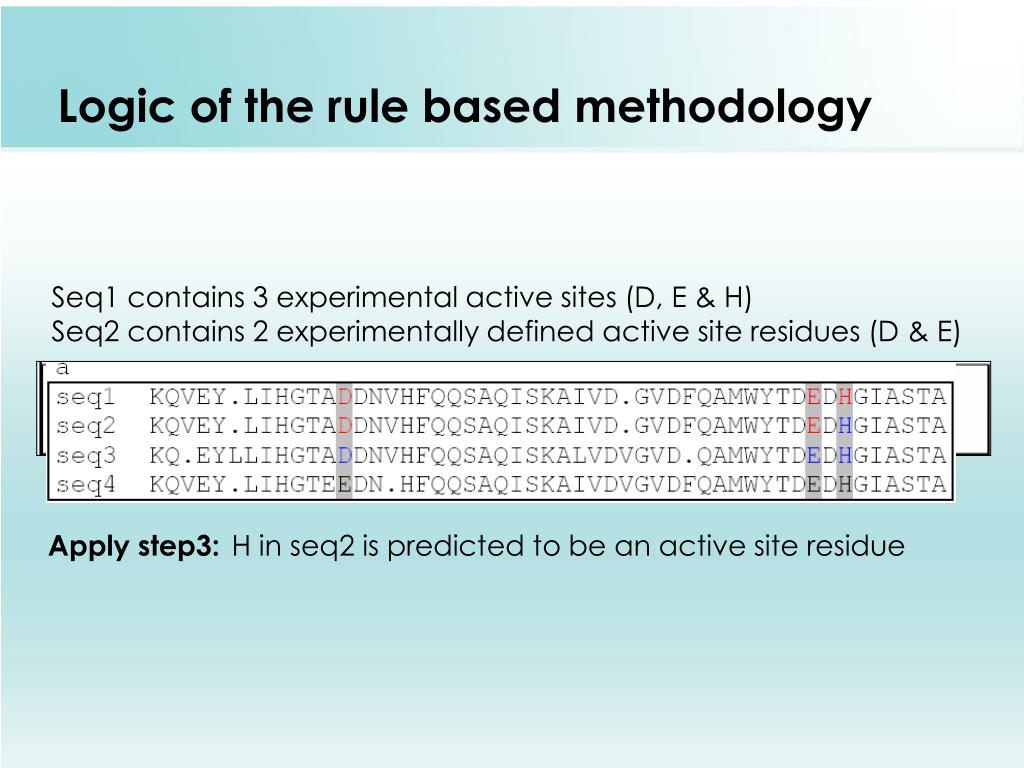 Logic of the rule based methodology

Seq1 contains 3 experimental active sites (D, E & H)
Seq2 contains 2 experimentally defined active site residues (D & E)

a

seq1 KQVEY.LIHGTADDNVHFQQSAQISKAIVD.GVDFQAMWYTDEDHGIASTA
seq2 KQVEY.LIHGTADDNVHFQQSAQISKAIVD.GVDFQAMWYTDEDHGIASTA
seq3 KQ.EYLLIHGTADDNVHFQQSAQISKALVDVGVD.QAMWYTDEDHGIASTA
seq4 KQVEY.LIHGTEEDN.HFQQSAQISKAIVDVGVDFQAMWYTDEDHGIASTA

Apply step3: H in seq2 is predicted to be an active site residue